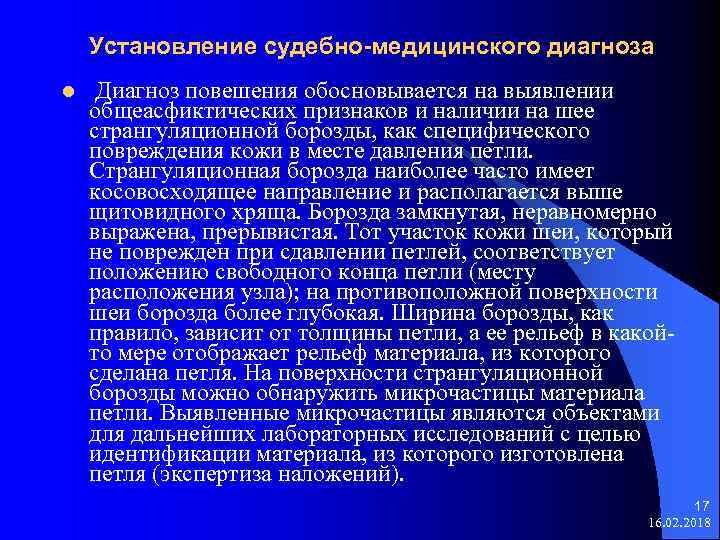 Установление судебно-медицинского диагноза

Диагноз повешения обосновывается на выявлении общеасфиктических признаков и наличии на шее странгуляционной борозды, как специфического повреждения кожи в месте давления петли. Странгуляционная борозда наиболее часто имеет косовосходящее направление и располагается выше щитовидного хряща. Борозда замкнутая, неравномерно выражена, прерывистая. Тот участок кожи шеи, который не поврежден при сдавлении петлей, соответствует положению свободного конца петли (месту расположения узла); на противоположной поверхности шеи борозда более глубокая. Ширина борозды, как правило, зависит от толщины петли, а ее рельеф в какой-то мере отображает рельеф материала, из которого сделана петля. На поверхности странгуляционной борозды можно обнаружить микрочастицы материала петли. Выявленные микрочастицы являются объектами для дальнейших лабораторных исследований с целью идентификации материала, из которого изготовлена петля (экспертиза наложений).

17
16.02.2018